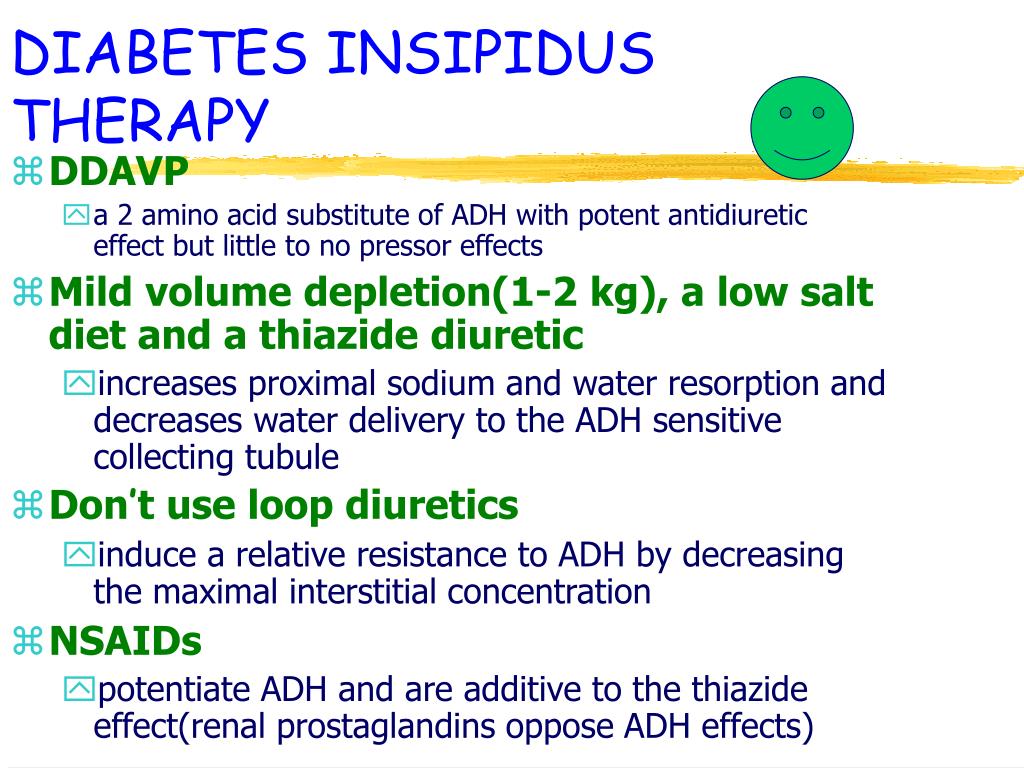 DIABETES INSIPIDUS THERAPY

DDAVP

a 2 amino acid substitute of ADH with potent antidiuretic effect but little to no pressor effects

Mild volume depletion(1-2 kg), a low salt diet and a thiazide diuretic

increases proximal sodium and water resorption and decreases water delivery to the ADH sensitive collecting tubule

Don't use loop diuretics

induce a relative resistance to ADH by decreasing the maximal interstitial concentration

NSAIDs

potentiate ADH and are additive to the thiazide effect(renal prostaglandins oppose ADH effects)